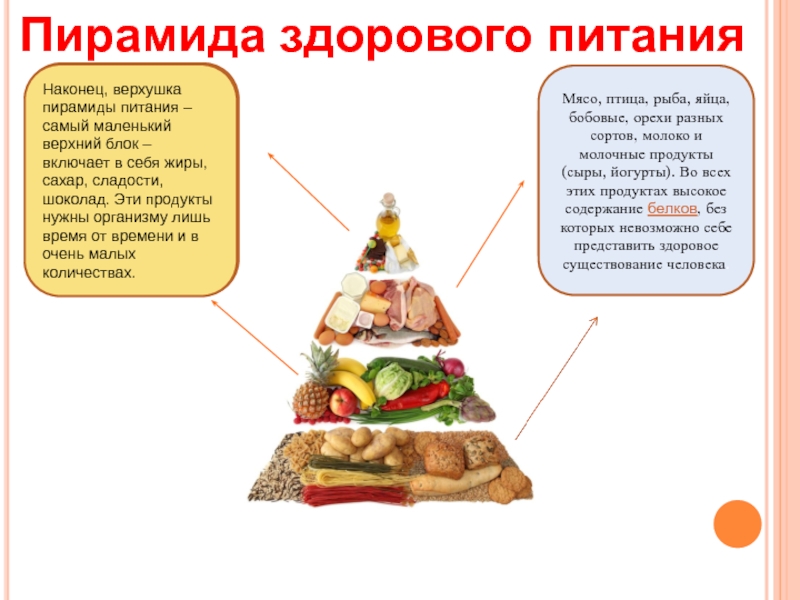 Пирамида здорового питания

Наконец, верхушка пирамиды питания – самый маленький верхний блок – включает в себя жиры, сахар, сладости, шоколад. Эти продукты нужны организму лишь время от времени и в очень малых количествах.

Мясо, птица, рыба, яйца, бобовые, орехи разных сортов, молоко и молочные продукты (сыры, йогурты). Во всех этих продуктах высокое содержание белков, без которых невозможно себе представить здоровое существование человека